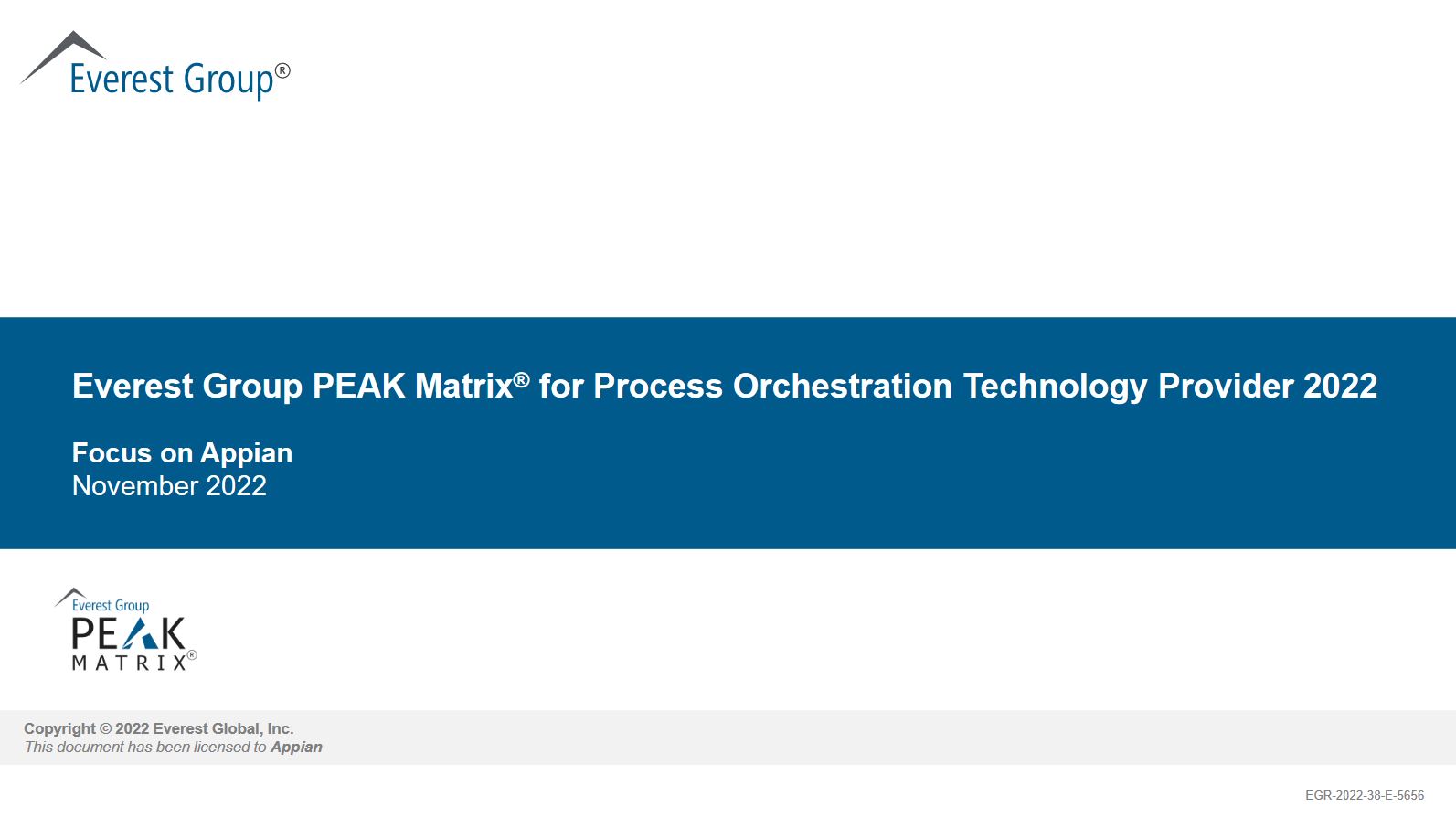 Everest Group®

Everest Group PEAK Matrix® for Process Orchestration Technology Provider 2022

Focus on Appian
November 2022

Everest Group
PEAK
MATRIX®

Copyright © 2022 Everest Global, Inc.
This document has been licensed to Appian

EGR-2022-38-E-5656